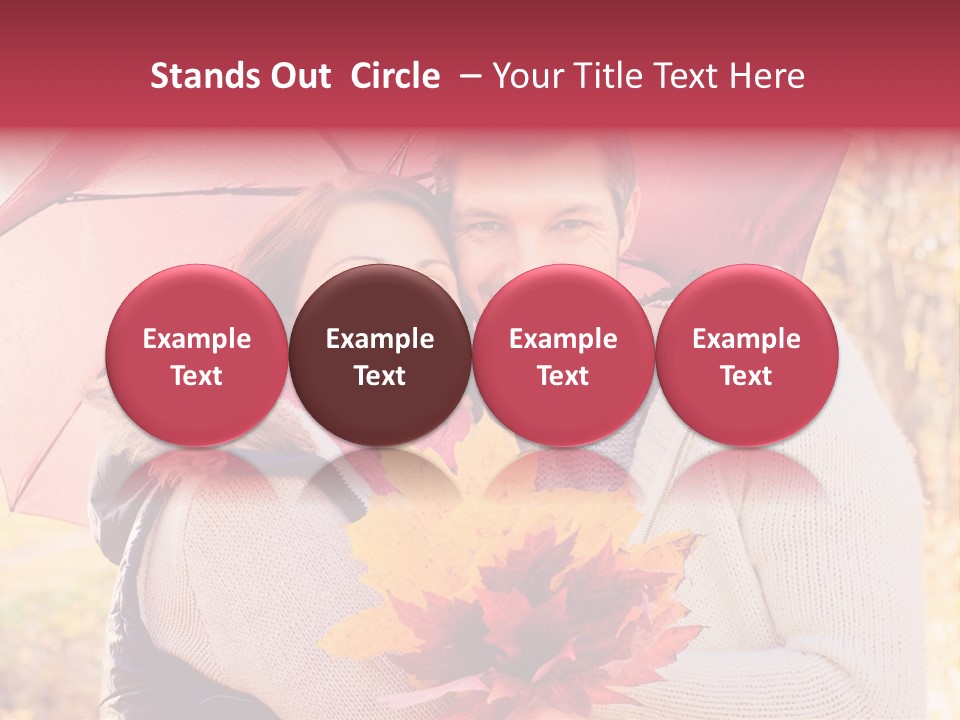 Stands Out Circle – Your Title Text Here

Example Text

Example Text

Example Text

Example Text